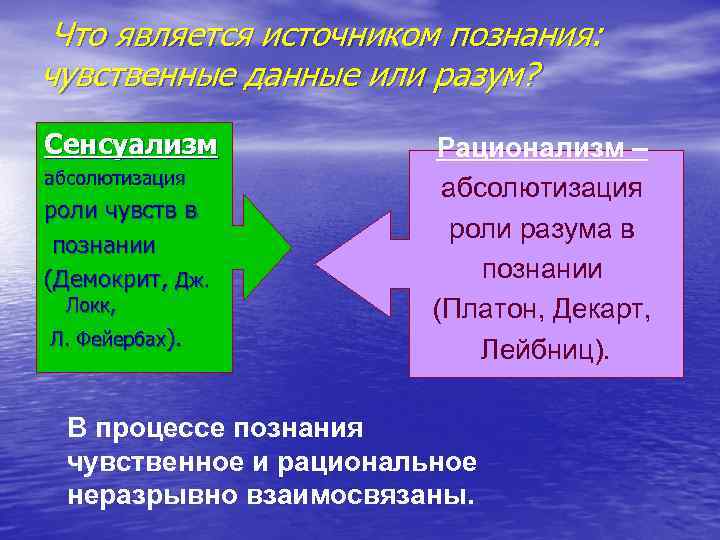 Что является источником познания: чувственные данные или разум?

Сенсуализм абсолютизация роли чувств в познании (Демокрит, Дж. Локк, Л. Фейербах).

Рационализм – абсолютизация роли разума в познании (Платон, Декарт, Лейбниц).

В процессе познания чувственное и рациональное неразрывно взаимосвязаны.